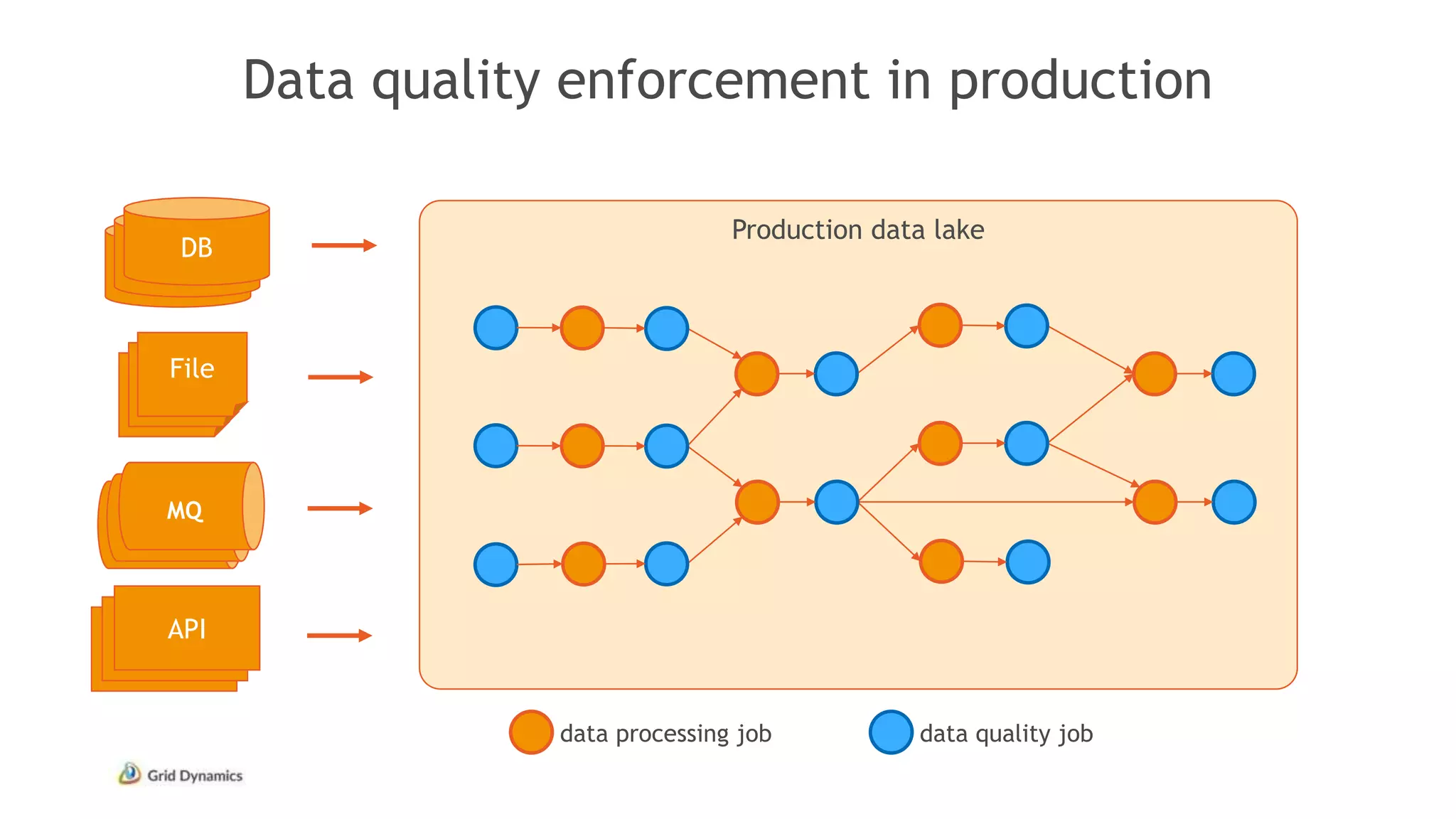 Data quality enforcement in production

DB

File

MQ

API

Production data lake

data processing job

data quality job

Grid Dynamics